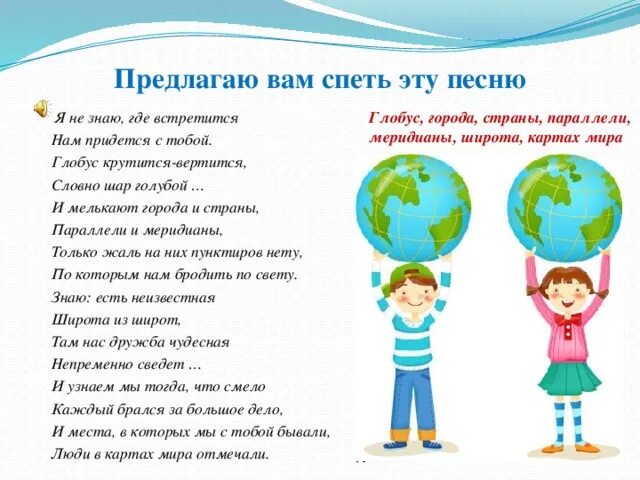 Предлагаю вам спеть эту песню

Я не знаю, где встретится
Нам придется с тобой.
Глобус крутится-вертится,
Словно шар голубой …
И мелькают города и страны,
Параллели и меридианы,
Только жаль на них пунктиров нету,
По которым нам бродить по свету.
Знаю: есть неизвестная
Широта из широт,
Там нас дружба чудесная
Непременно сведет …
И узнаем мы тогда, что смело
Каждый брался за большое дело,
И места, в которых мы с тобой бывали,
Люди в картах мира отмечали.

Глобус, города, страны, параллели, меридианы, широта, картах мира